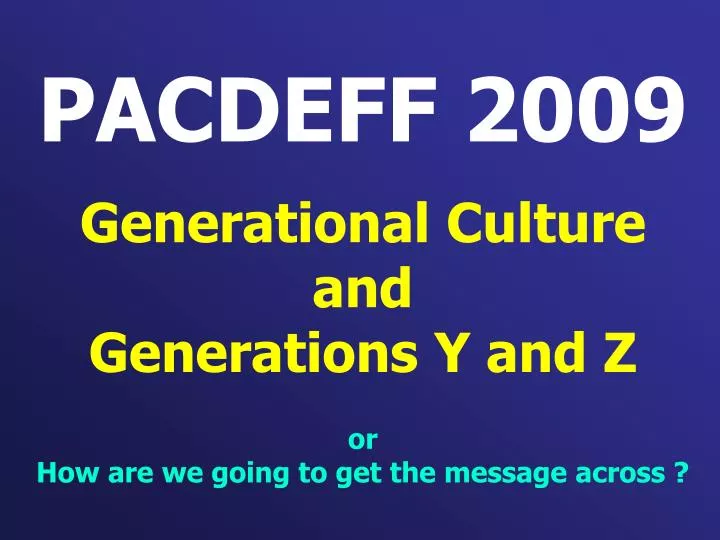 PACDEFF 2009

Generational Culture
and
Generations Y and Z

or
How are we going to get the message across ?